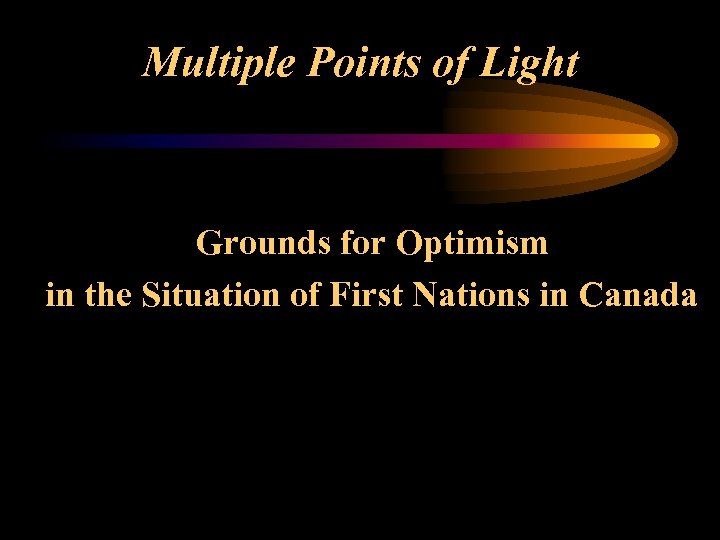 Multiple Points of Light

Grounds for Optimism
in the Situation of First Nations in Canada